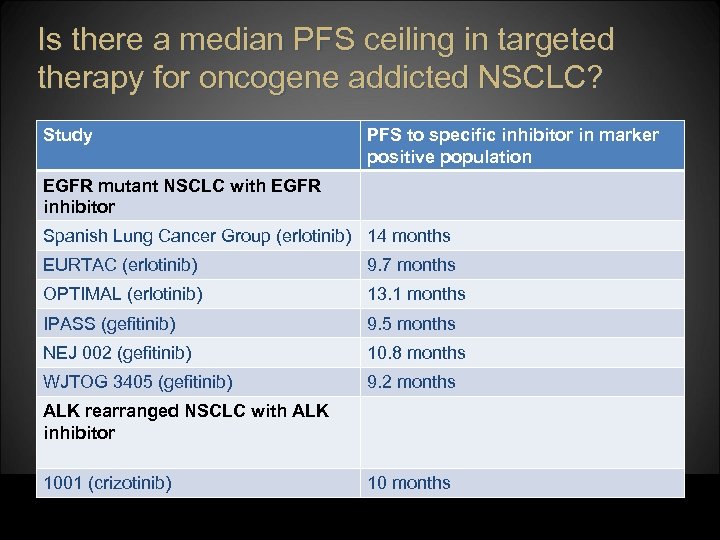 Is there a median PFS ceiling in targeted therapy for oncogene addicted NSCLC?

| Study | PFS to specific inhibitor in marker positive population |
|---|---|
| EGFR mutant NSCLC with EGFR inhibitor | |
| Spanish Lung Cancer Group (erlotinib) | 14 months |
| EURTAC (erlotinib) | 9.7 months |
| OPTIMAL (erlotinib) | 13.1 months |
| IPASS (gefitinib) | 9.5 months |
| NEJ 002 (gefitinib) | 10.8 months |
| WJTOG 3405 (gefitinib) | 9.2 months |
| ALK rearranged NSCLC with ALK inhibitor | |
| 1001 (crizotinib) | 10 months |